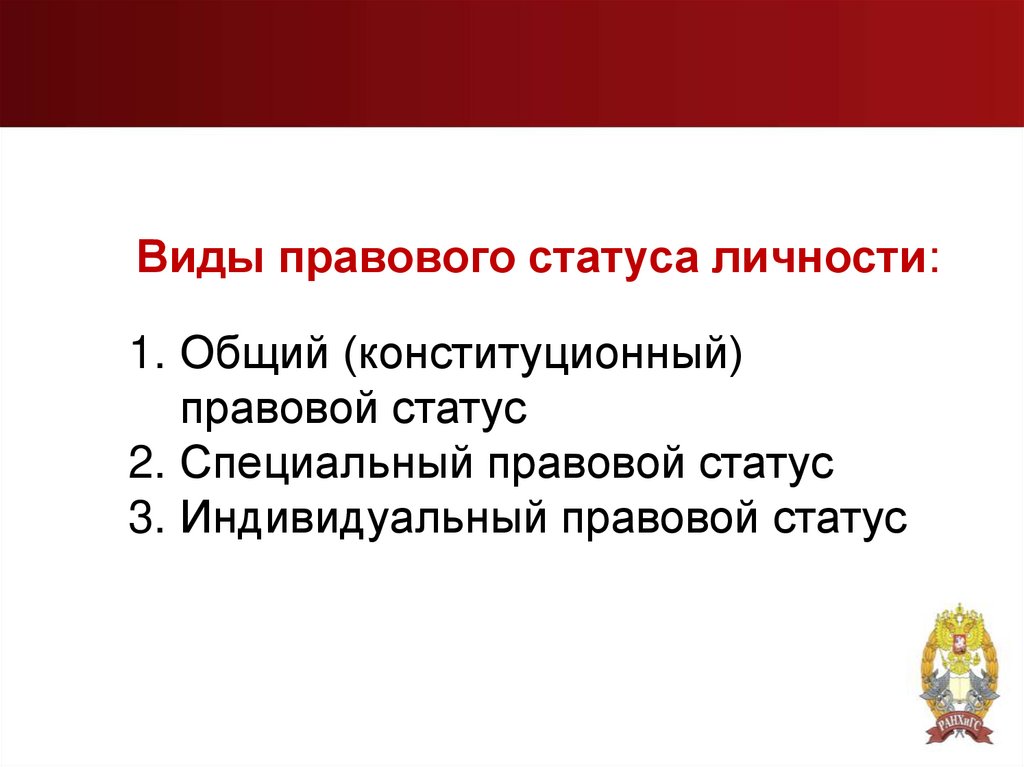 Виды правового статуса личности:

1. Общий (конституционный) правовой статус
2. Специальный правовой статус
3. Индивидуальный правовой статус

РАНХиГС